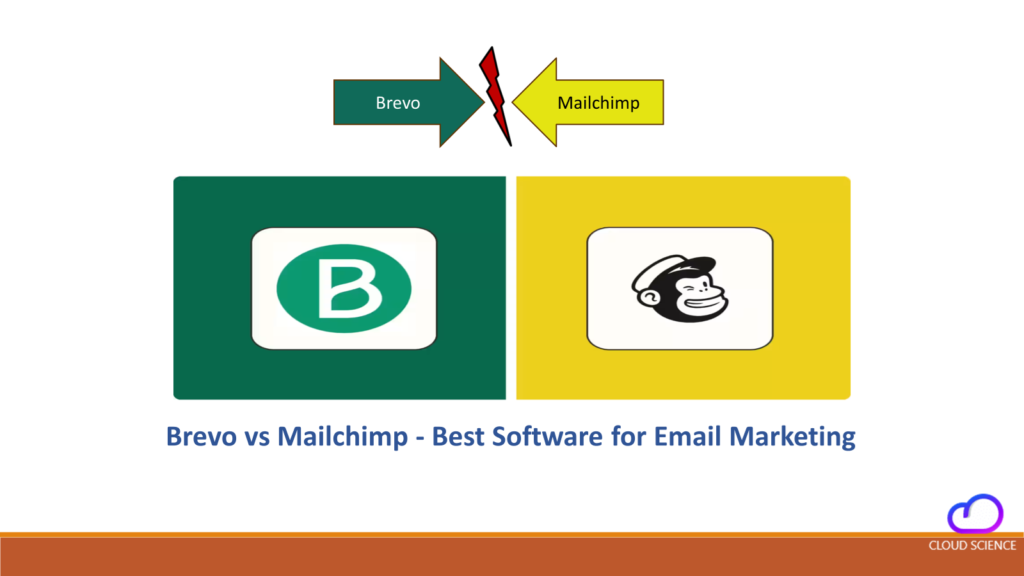 Brevo

Mailchimp

B

Brevo vs Mailchimp - Best Software for Email Marketing

CLOUD SCIENCE